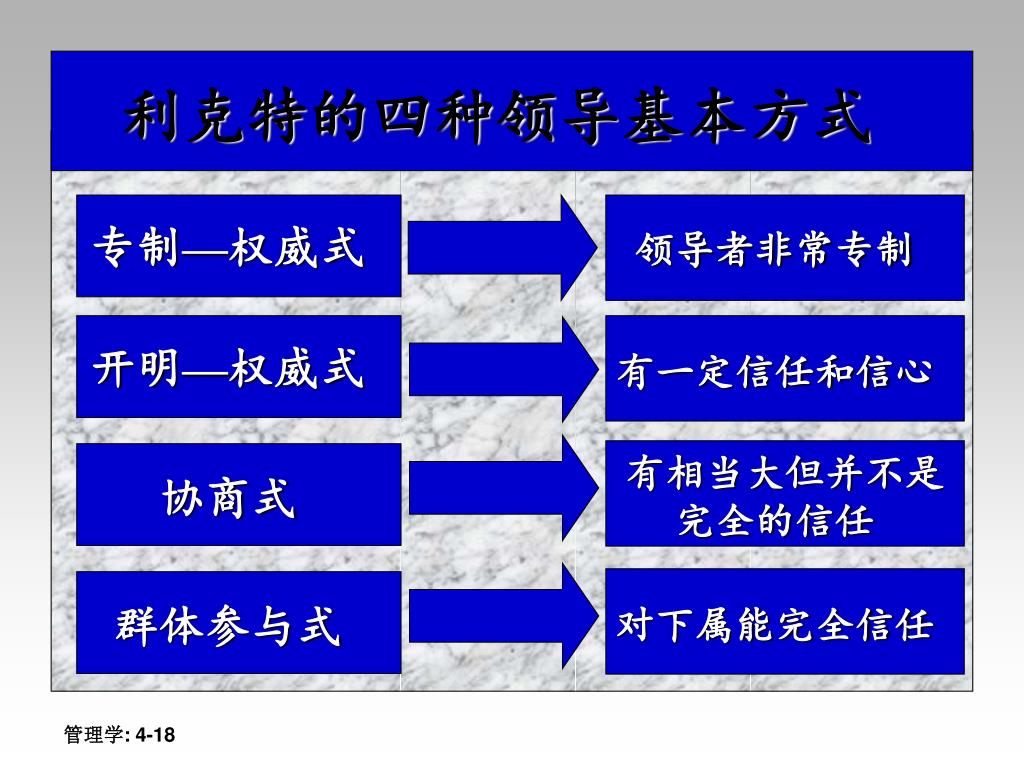 利克特的四种领导基本方式

专制—权威式

领导者非常专制

开明—权威式

有一定信任和信心

协商式

有相当大但并不是完全的信任

群体参与式

对下属能完全信任

管理学: 4-18